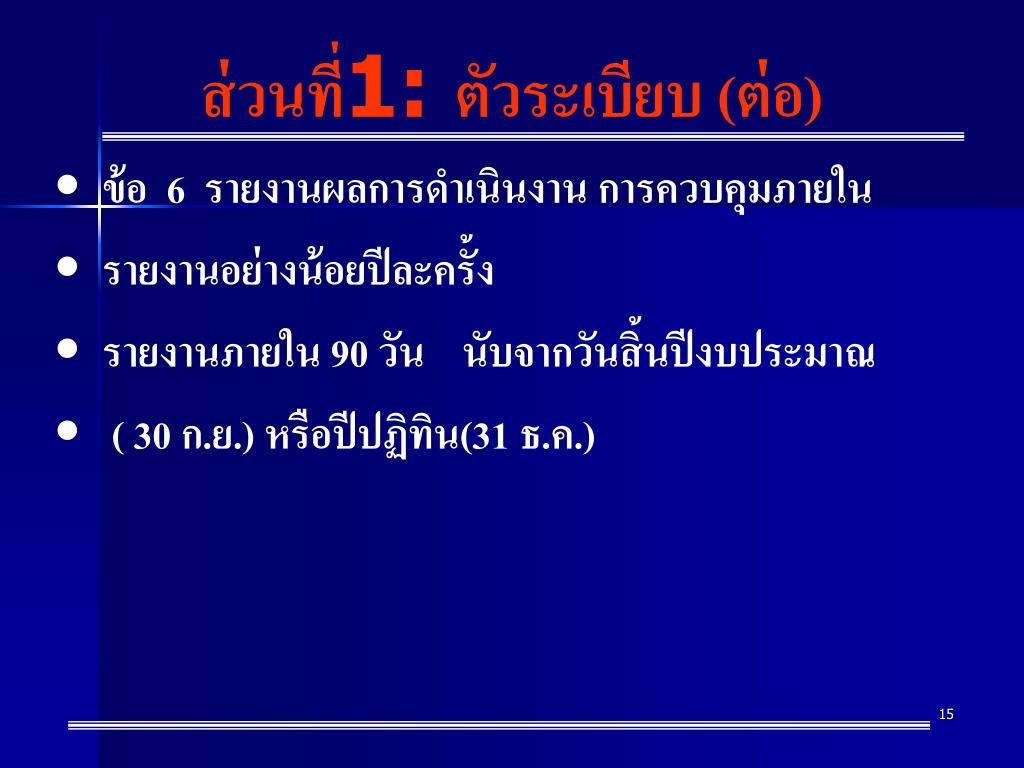 ส่วนที่1: ตัวระเบียบ (ต่อ)

- ข้อ 6 รายงานผลการดำเนินงาน การควบคุมภายใน
- รายงานอย่างน้อยปีละครั้ง
- รายงานภายใน 90 วัน นับจากวันสิ้นปีงบประมาณ
- ( 30 ก.ย.) หรือปีปฏิทิน(31 ธ.ค.)

15